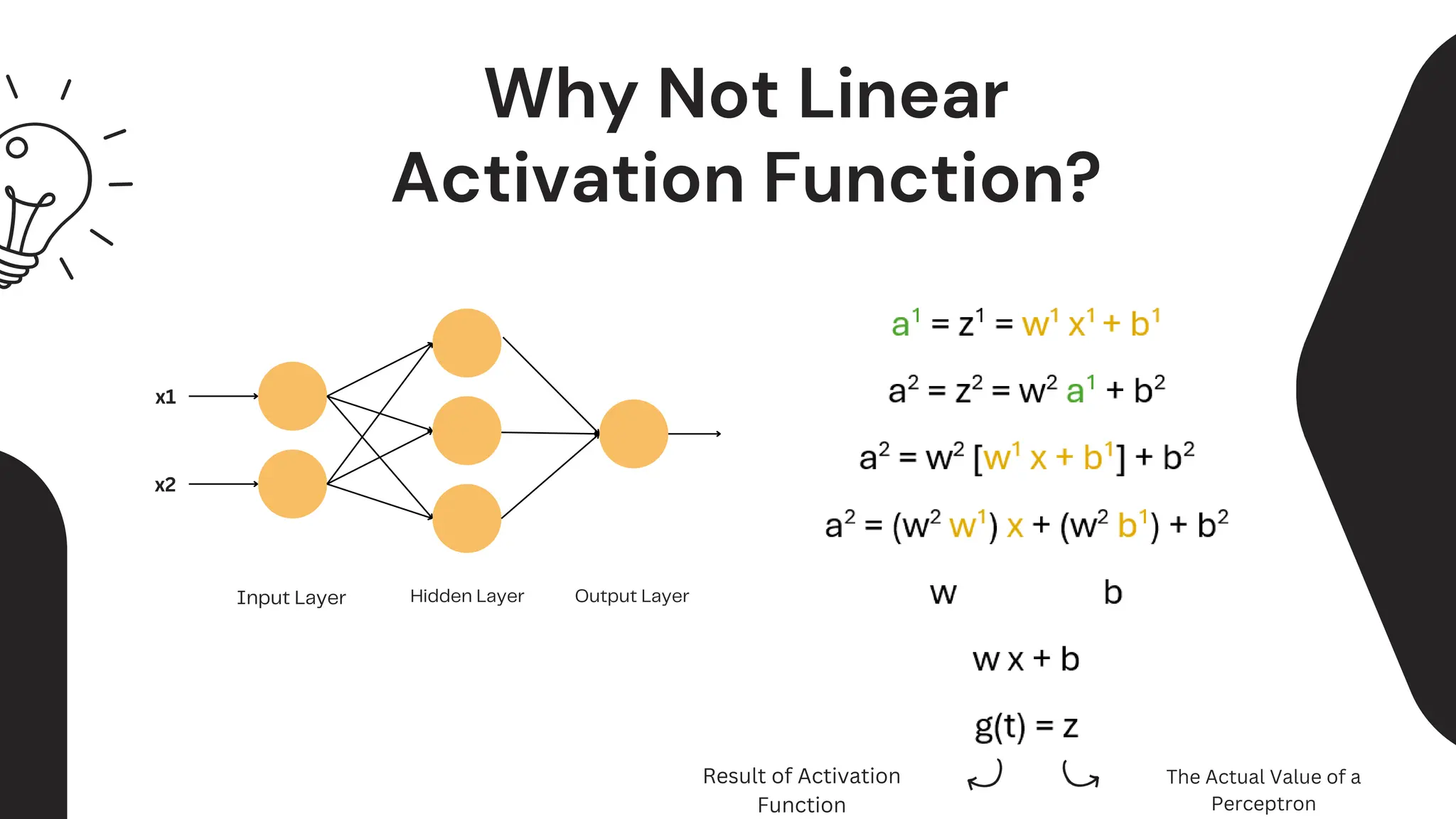 Why Not Linear Activation Function?

x1

x2

Input Layer

Hidden Layer

Output Layer

$a^1 = z^1 = w^1 x^1 + b^1$

$a^2 = z^2 = w^2 a^1 + b^2$

$a^2 = w^2 [w^1 x + b^1] + b^2$

$a^2 = (w^2 w^1) x + (w^2 b^1) + b^2$

w b

w x + b

g(t) = z

Result of Activation Function

The Actual Value of a Perceptron